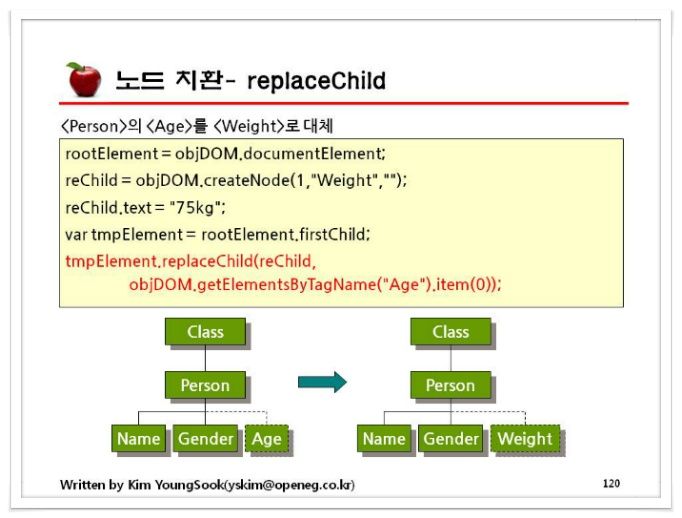 노드 치환- replaceChild

<Person>의 <Age>를 <Weight>로 대체

rootElement = objDOM.documentElement;
reChild = objDOM.createNode(1,"Weight","");
reChild.text = "75kg";
var tmpElement = rootElement.firstChild;
tmpElement.replaceChild(reChild,
objDOM.getElementsByTagName("Age").item(0));

Class
Person
Name Gender Age

Class
Person
Name Gender Weight

Written by Kim YoungSook(yskim@openeg.co.kr)

120